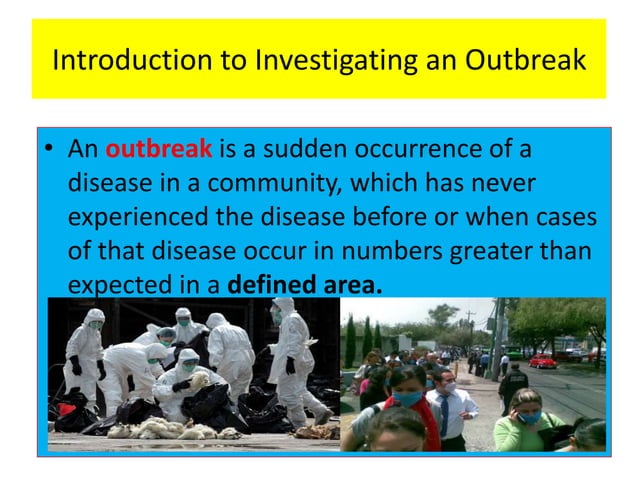 Introduction to Investigating an Outbreak

• An outbreak is a sudden occurrence of a disease in a community, which has never experienced the disease before or when cases of that disease occur in numbers greater than expected in a defined area.